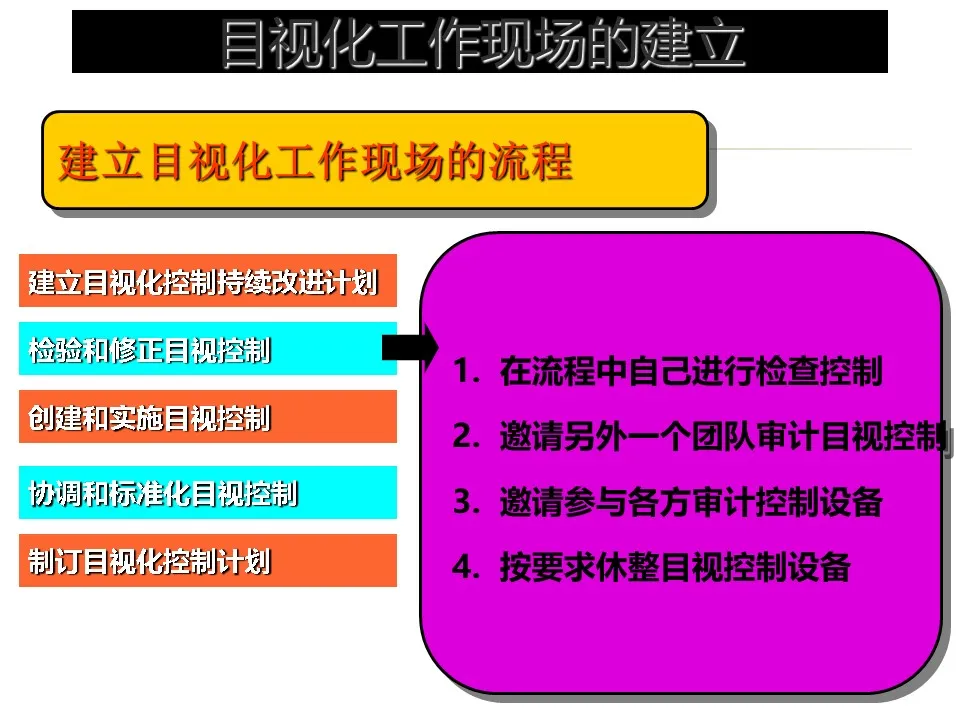 目视化工作现场的建立

建立目视化工作现场的流程

建立目视化控制持续改进计划

检验和修正目视控制

创建和实施目视控制

协调和标准化目视控制

制订目视化控制计划

1. 在流程中自己进行检查控制

2. 邀请另外一个团队审计目视控制

3. 邀请参与各方审计控制设备

4. 按要求休整目视控制设备